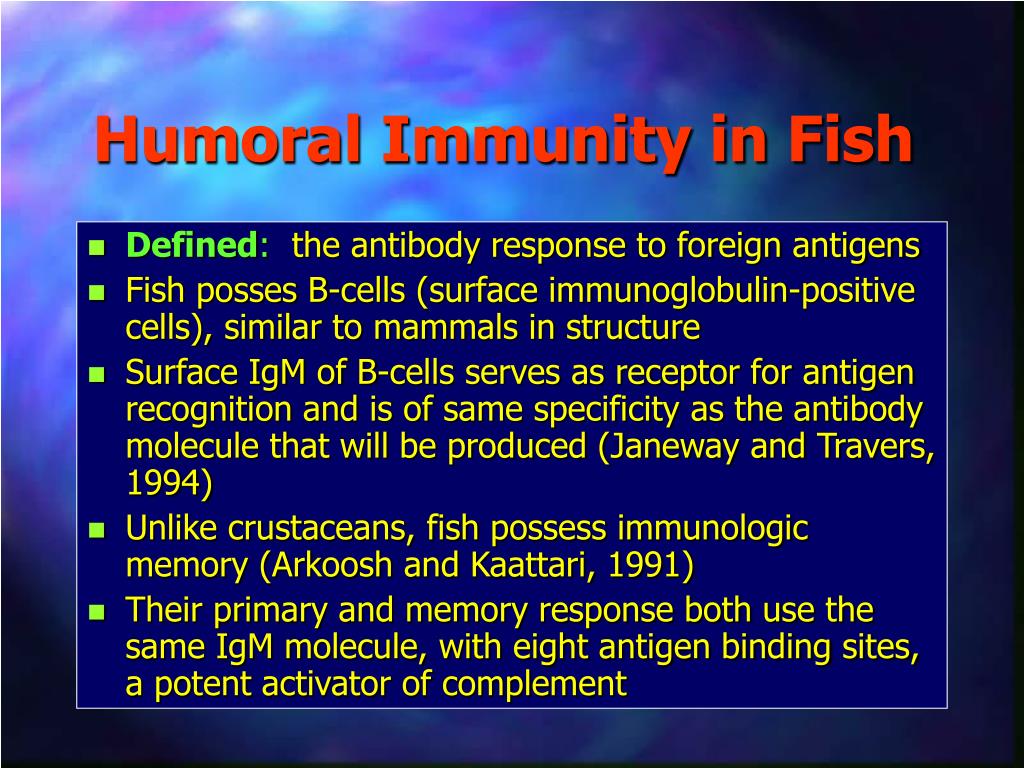 Humoral Immunity in Fish

- Defined: the antibody response to foreign antigens
- Fish posses B-cells (surface immunoglobulin-positive cells), similar to mammals in structure
- Surface IgM of B-cells serves as receptor for antigen recognition and is of same specificity as the antibody molecule that will be produced (Janeway and Travers, 1994)
- Unlike crustaceans, fish possess immunologic memory (Arkoosh and Kaattari, 1991)
- Their primary and memory response both use the same IgM molecule, with eight antigen binding sites, a potent activator of complement